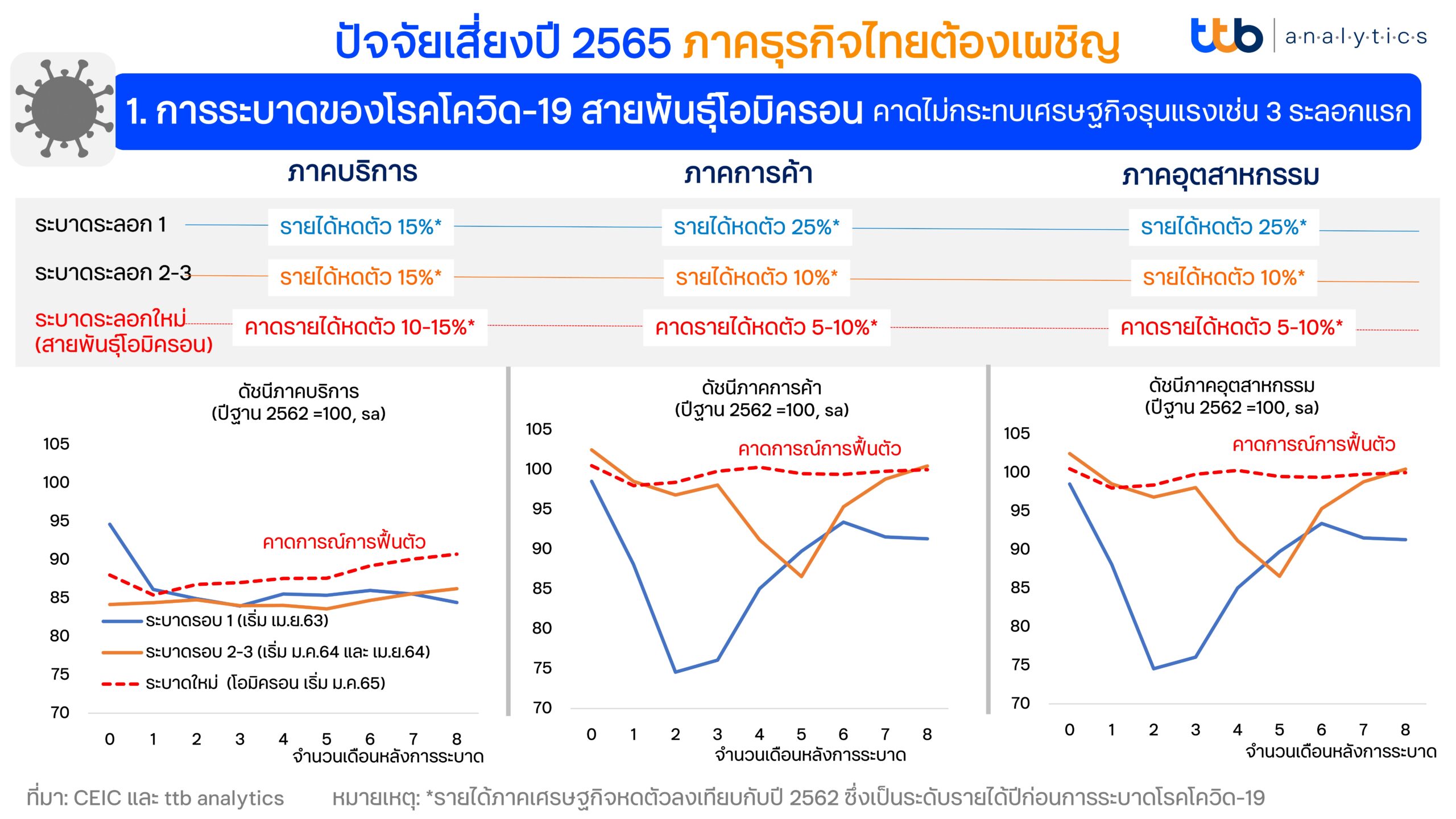 ปัจจัยเสี่ยงปี 2565 ภาคธุรกิจไทยต้องเผชิญ

ttb | a·n·a·l·y·t·i·c·s

1. การระบาดของโรคโควิด-19 สายพันธุ์โอมิครอน คาดไม่กระทบเศรษฐกิจรุนแรงเช่น 3 ระลอกแรก

| | ภาคบริการ | ภาคการค้า | ภาคอุตสาหกรรม |
|---|---|---|---|
| ระบาดระลอก 1 | รายได้หดตัว 15%* | รายได้หดตัว 25%* | รายได้หดตัว 25%* |
| ระบาดระลอก 2-3 | รายได้หดตัว 15%* | รายได้หดตัว 10%* | รายได้หดตัว 10%* |
| ระบาดระลอกใหม่ (สายพันธุ์โอมิครอน) | คาดรายได้หดตัว 10-15%* | คาดรายได้หดตัว 5-10%* | คาดรายได้หดตัว 5-10%* |

ดัชนีภาคบริการ (ปีฐาน 2562 =100, sa)

105 100 95 90 85 80 75 70

คาดการณ์การฟื้นตัว

ระบาดรอบ 1 (เริ่ม เม.ย.63)
ระบาดรอบ 2-3 (เริ่ม ม.ค.64 และ เม.ย.64)
ระบาดใหม่ (โอมิครอน เริ่ม ม.ค.65)

0 1 2 3 4 5 6 7 8
จำนวนเดือนหลังการระบาด

ดัชนีภาคการค้า (ปีฐาน 2562 =100, sa)

105 100 95 90 85 80 75 70

คาดการณ์การฟื้นตัว

0 1 2 3 4 5 6 7 8
จำนวนเดือนหลังการระบาด

ดัชนีภาคอุตสาหกรรม (ปีฐาน 2562 =100, sa)

105 100 95 90 85 80 75 70

คาดการณ์การฟื้นตัว

0 1 2 3 4 5 6 7 8
จำนวนเดือนหลังการระบาด

ที่มา: CEIC และ ttb analytics หมายเหตุ: *รายได้ภาคเศรษฐกิจหดตัวลงเทียบกับปี 2562 ซึ่งเป็นระดับรายได้ปีก่อนการระบาดโรคโควิด-19